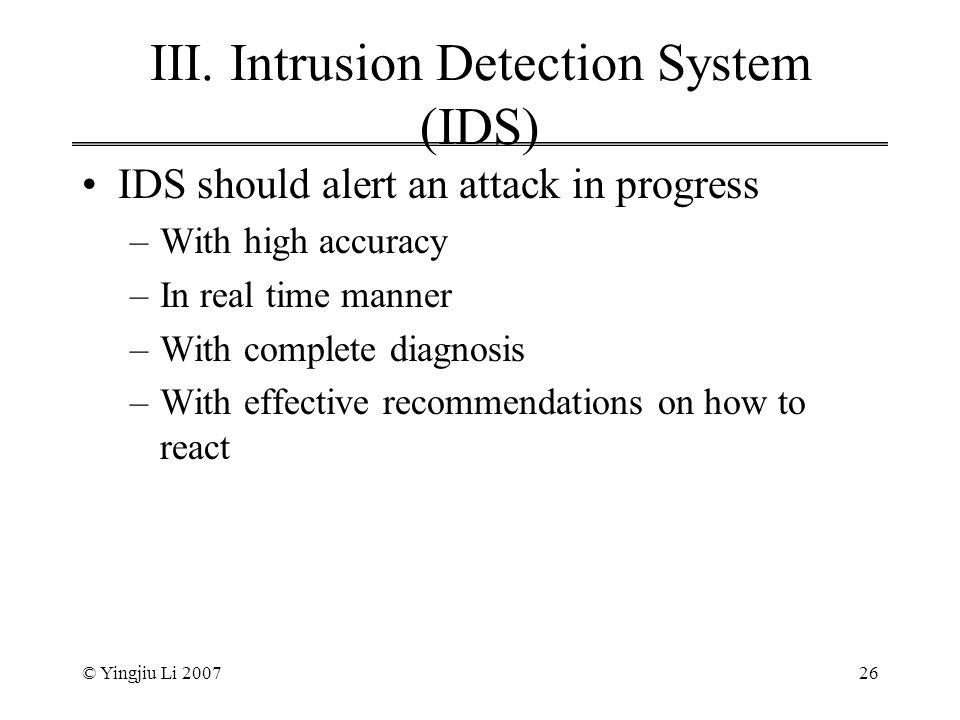 III. Intrusion Detection System (IDS)

• IDS should alert an attack in progress
– With high accuracy
– In real time manner
– With complete diagnosis
– With effective recommendations on how to react

© Yingjiu Li 2007

26